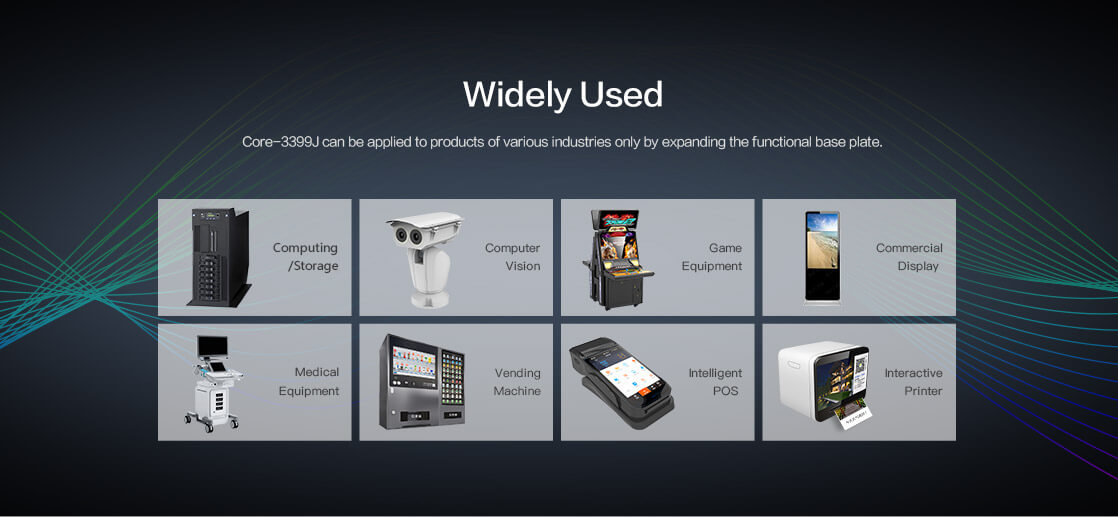 Widely Used

Core-3399J can be applied to products of various industries only by expanding the functional base plate.

Computing /Storage

Computer Vision

Game Equipment

Commercial Display

Medical Equipment

Vending Machine

Intelligent POS

Interactive Printer